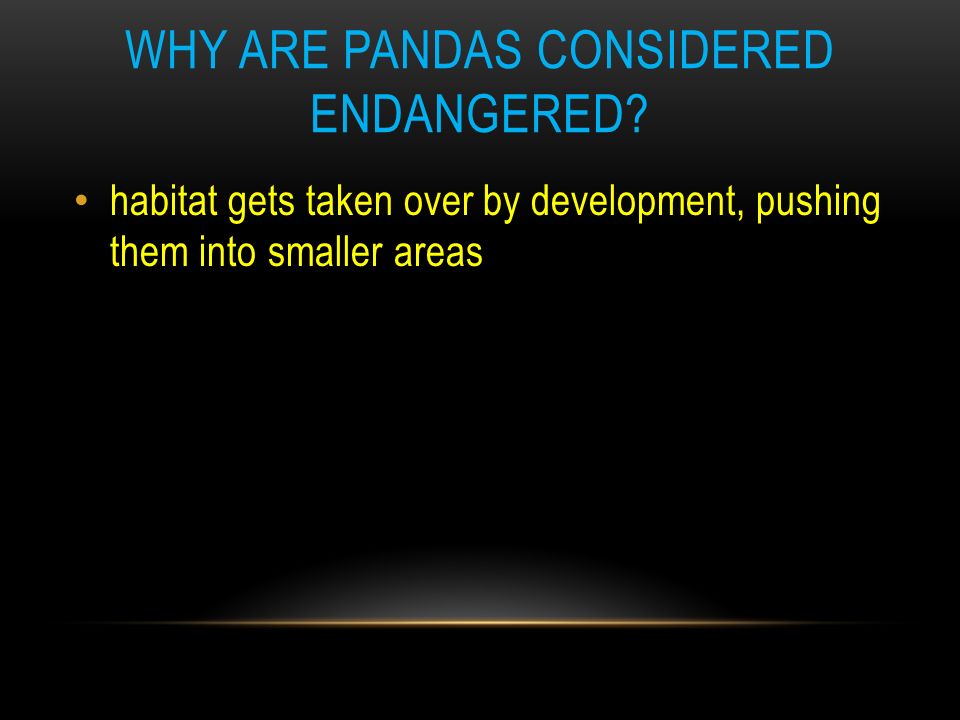 WHY ARE PANDAS CONSIDERED ENDANGERED?

• habitat gets taken over by development, pushing them into smaller areas